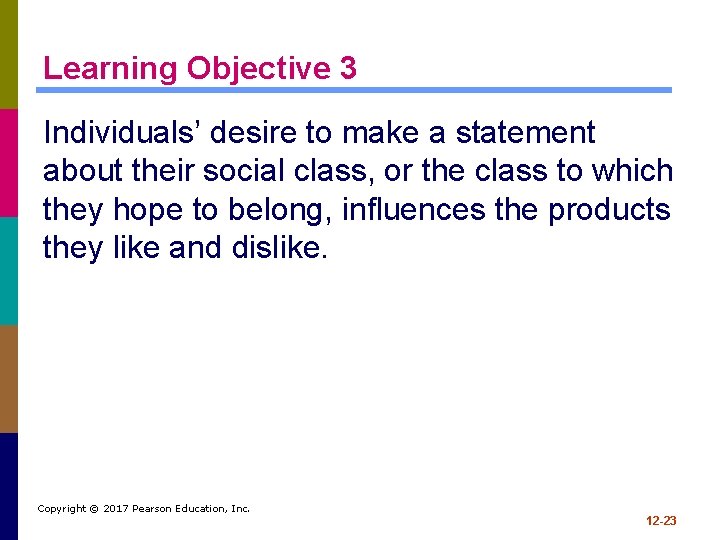 Learning Objective 3

Individuals’ desire to make a statement about their social class, or the class to which they hope to belong, influences the products they like and dislike.

Copyright © 2017 Pearson Education, Inc.

12-23